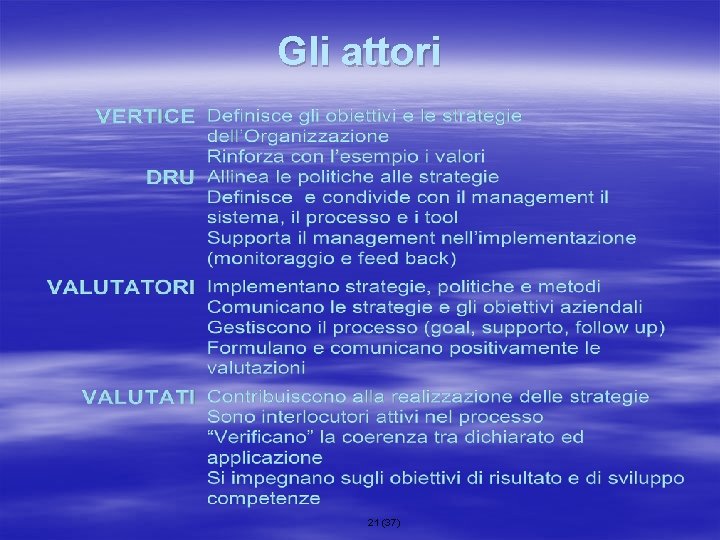 Gli attori

VERTICE Definisce gli obiettivi e le strategie dell'Organizzazione
Rinforza con l'esempio i valori

DRU Allinea le politiche alle strategie
Definisce e condivide con il management il sistema, il processo e i tool
Supporta il management nell'implementazione (monitoraggio e feed back)

VALUTATORI Implementano strategie, politiche e metodi
Comunicano le strategie e gli obiettivi aziendali
Gestiscono il processo (goal, supporto, follow up)
Formulano e comunicano positivamente le valutazioni

VALUTATI Contribuiscono alla realizzazione delle strategie
Sono interlocutori attivi nel processo
"Verificano" la coerenza tra dichiarato ed applicazione
Si impegnano sugli obiettivi di risultato e di sviluppo competenze

21 (37)